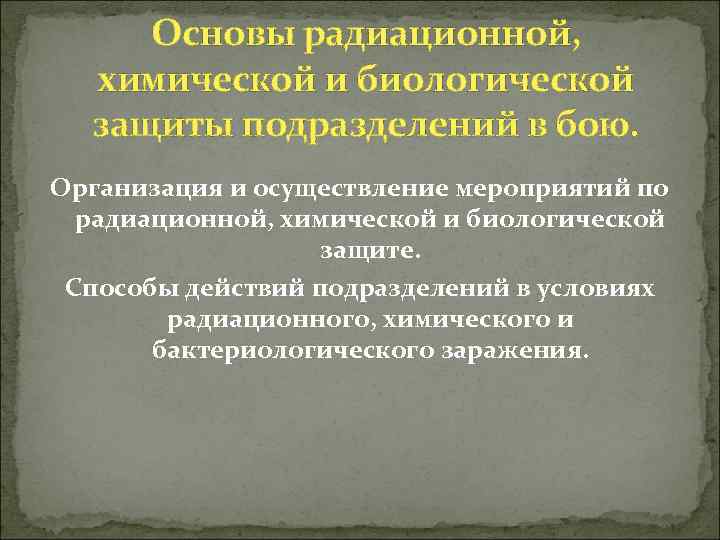 Основы радиационной, химической и биологической защиты подразделений в бою.

Организация и осуществление мероприятий по радиационной, химической и биологической защите.

Способы действий подразделений в условиях радиационного, химического и бактериологического заражения.